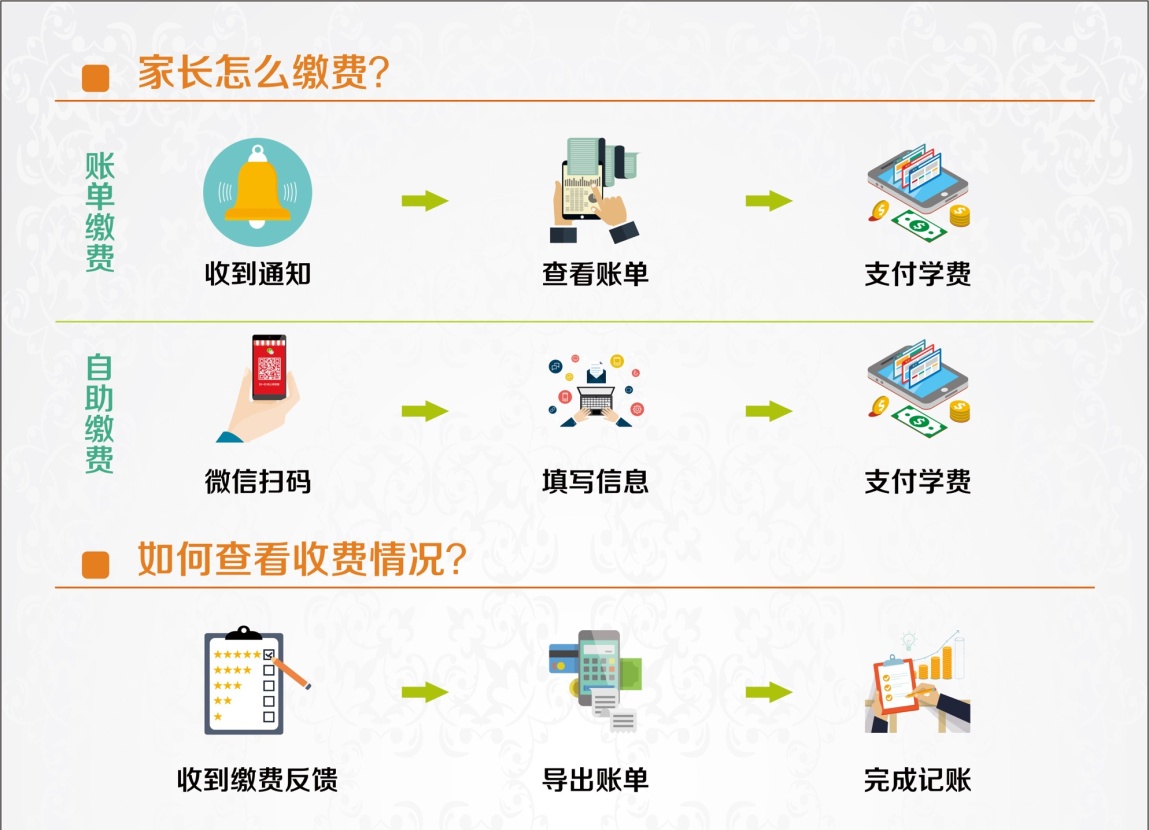 家长怎么缴费?

账单缴费

收到通知

查看账单

支付学费

自助缴费

微信扫码

填写信息

支付学费

如何查看收费情况?

收到缴费反馈

导出账单

完成记账